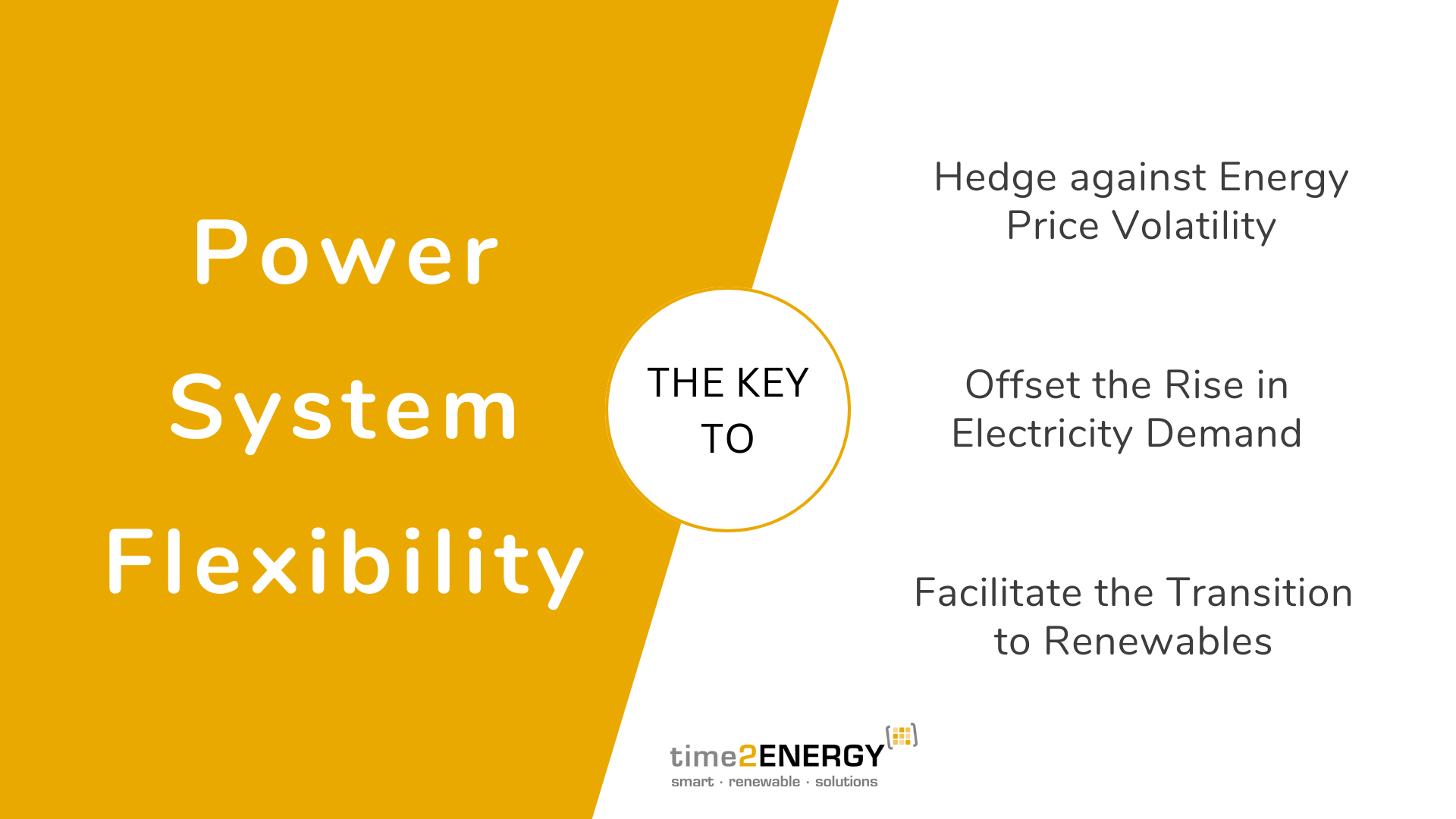 Power System Flexibility

THE KEY TO

Hedge against Energy Price Volatility

Offset the Rise in Electricity Demand

Facilitate the Transition to Renewables

time2ENERGY
smart · renewable · solutions